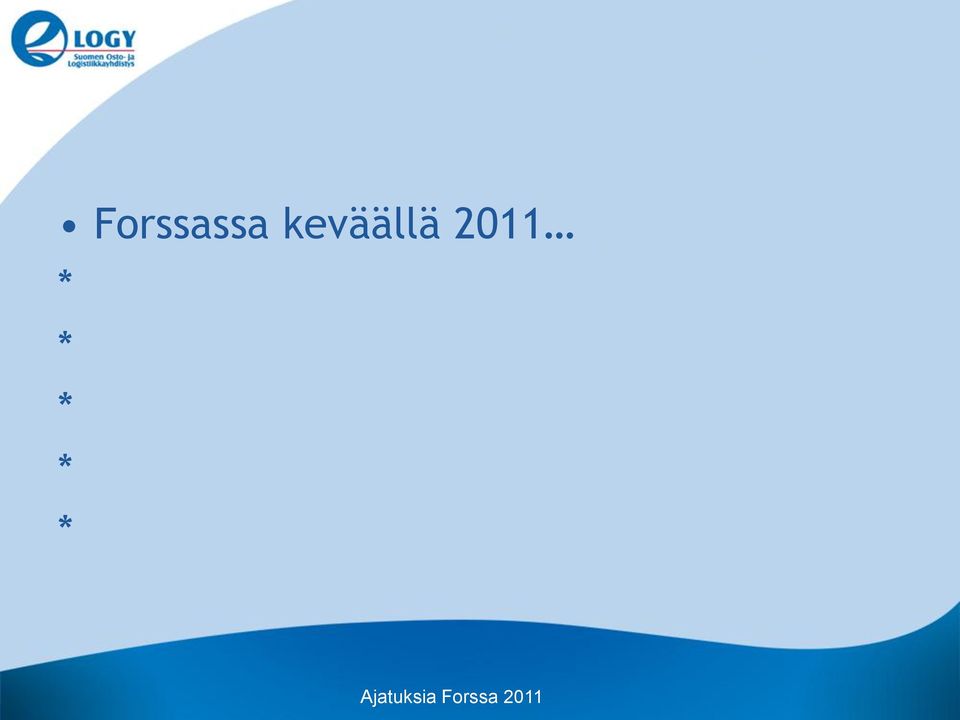 LOGY
Suomen Osto- ja Logistiikkayhdistys

• Forssassa keväällä 2011…
*
*
*
*
*

Ajatuksia Forssa 2011